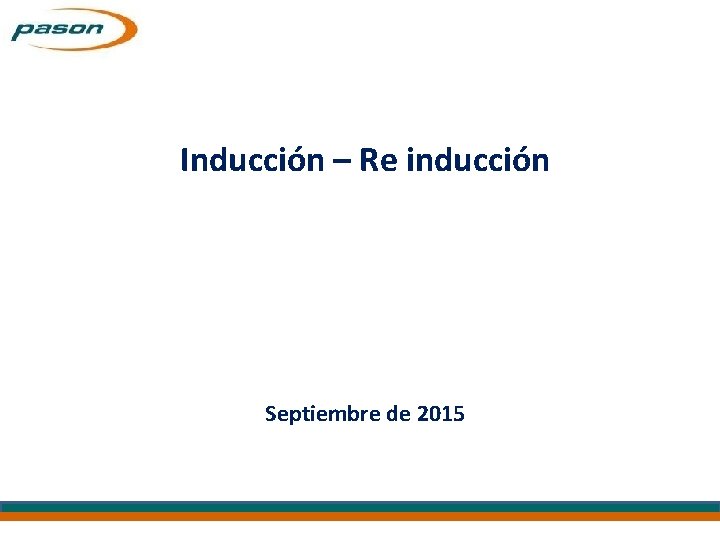 pason

Inducción – Re inducción

Septiembre de 2015